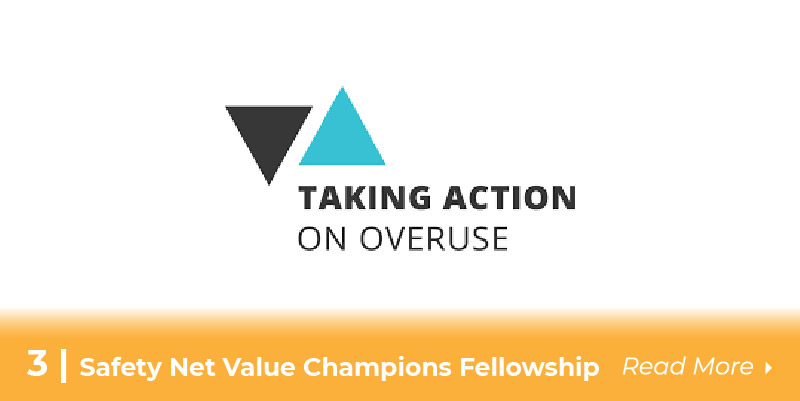 TAKING ACTION
ON OVERUSE

3 | Safety Net Value Champions Fellowship Read More